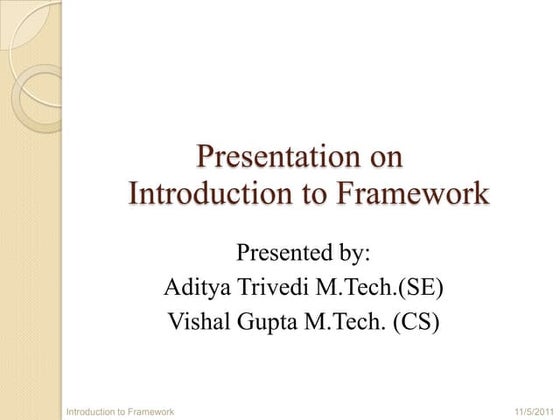 Presentation on
Introduction to Framework

Presented by:
Aditya Trivedi M.Tech.(SE)
Vishal Gupta M.Tech. (CS)

Introduction to Framework

11/5/2011